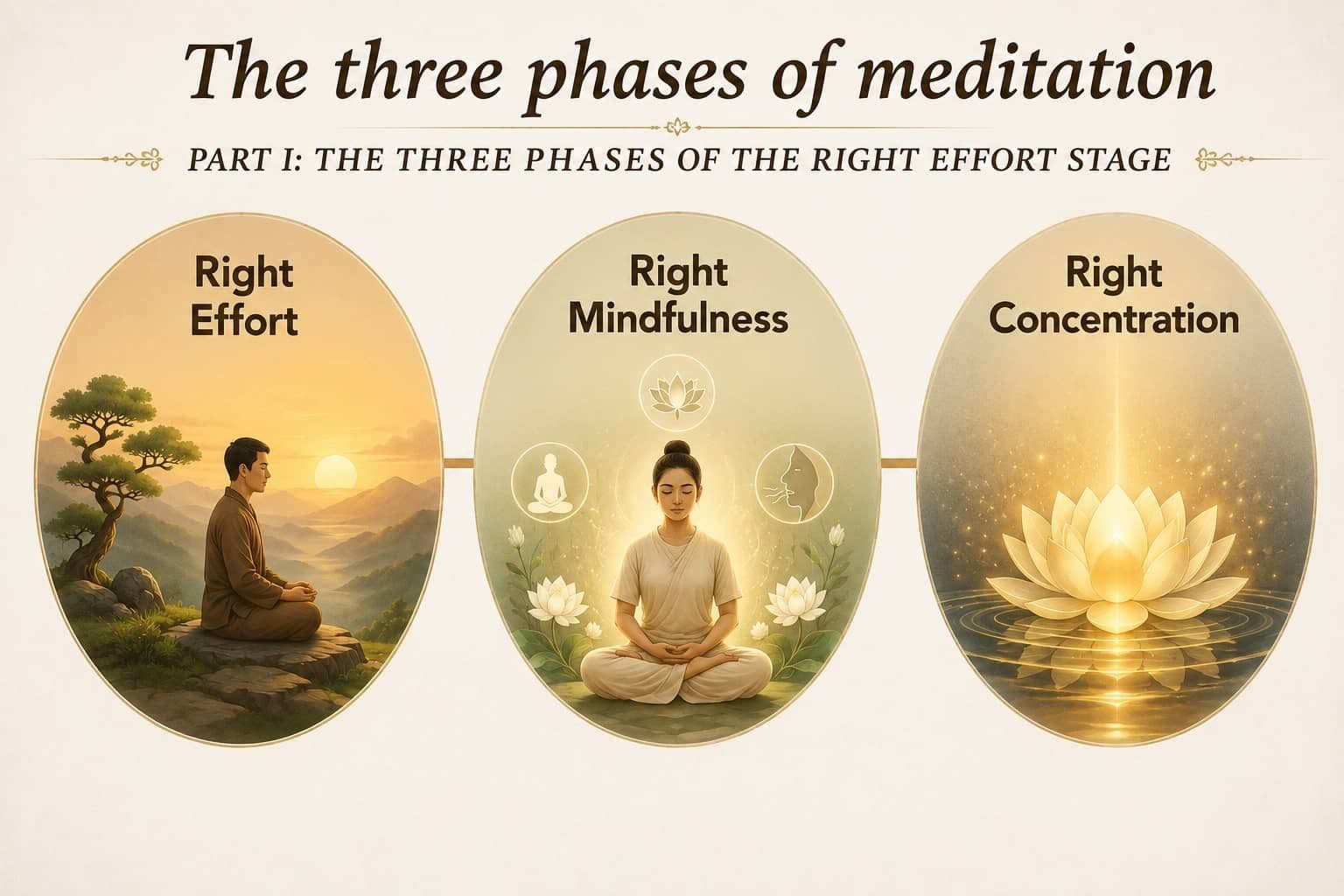 The three phases of meditation

PART I: THE THREE PHASES OF THE RIGHT EFFORT STAGE

Right Effort

Right Mindfulness

Right Concentration